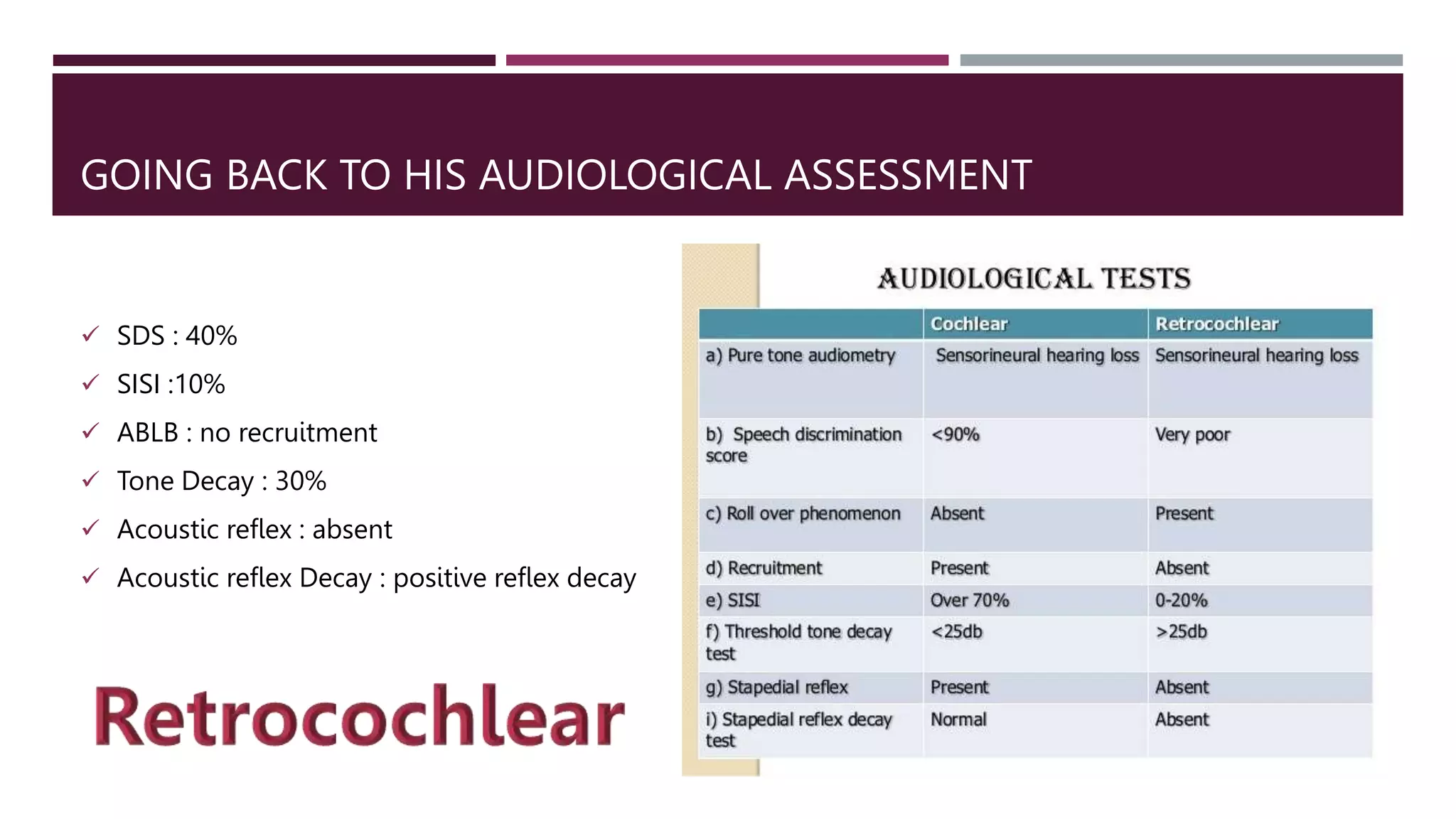 GOING BACK TO HIS AUDIOLOGICAL ASSESSMENT

✓ SDS : 40%
✓ SISI :10%
✓ ABLB : no recruitment
✓ Tone Decay : 30%
✓ Acoustic reflex : absent
✓ Acoustic reflex Decay : positive reflex decay

Retrocochlear

AUDIOLOGICAL TESTS

| | Cochlear | Retrocochlear |
|---|---|---|
| a) Pure tone audiometry | Sensorineural hearing loss | Sensorineural hearing loss |
| b) Speech discrimination score | <90% | Very poor |
| c) Roll over phenomenon | Absent | Present |
| d) Recruitment | Present | Absent |
| e) SISI | Over 70% | 0-20% |
| f) Threshold tone decay test | <25db | >25db |
| g) Stapedial reflex | Present | Absent |
| i) Stapedial reflex decay test | Normal | Absent |